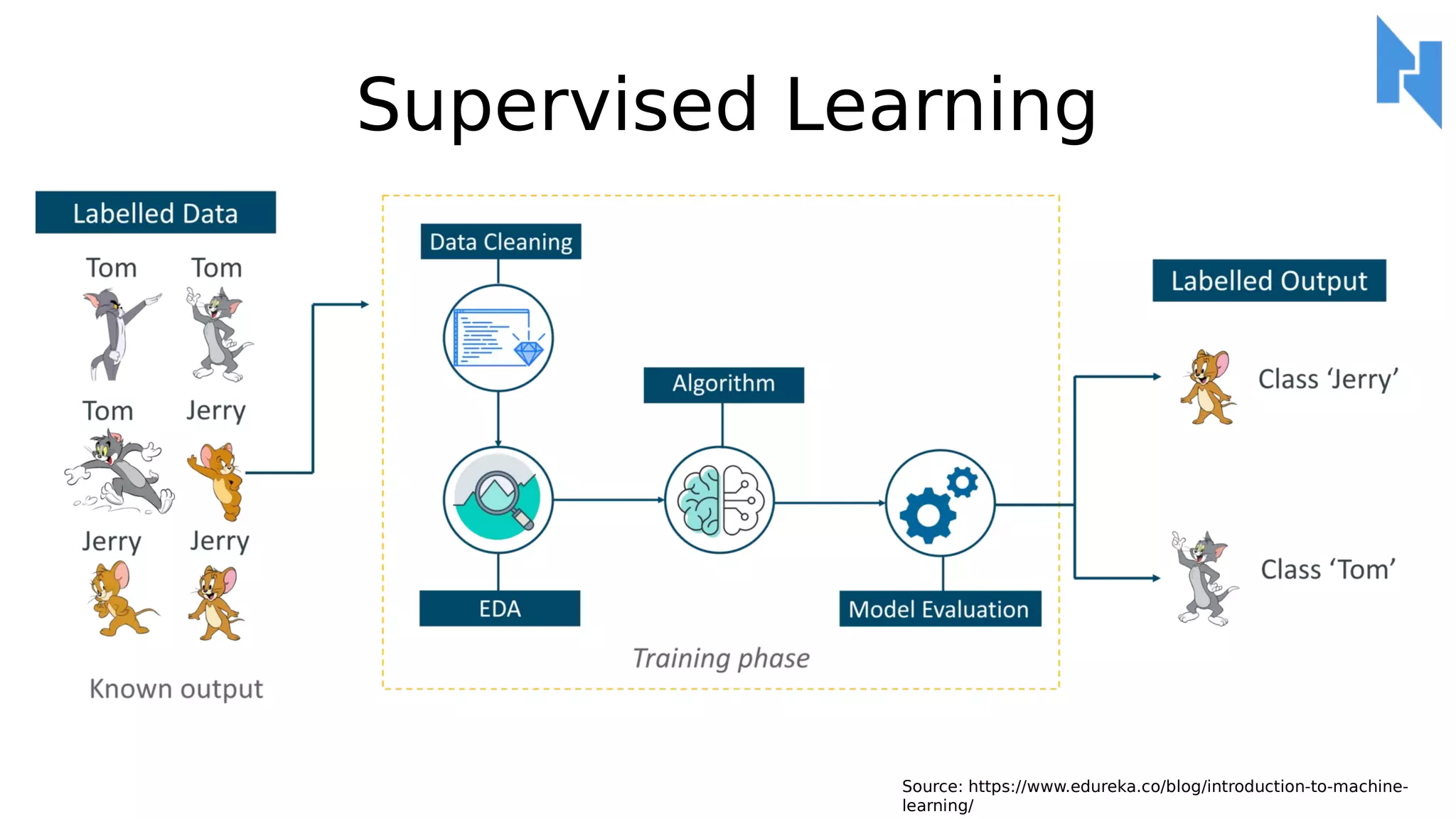 Supervised Learning

Labelled Data

Tom Tom

Tom Jerry

Jerry Jerry

Known output

Data Cleaning

Algorithm

EDA

Model Evaluation

Training phase

Labelled Output

Class ‘Jerry’

Class ‘Tom’

Source: https://www.edureka.co/blog/introduction-to-machine-learning/